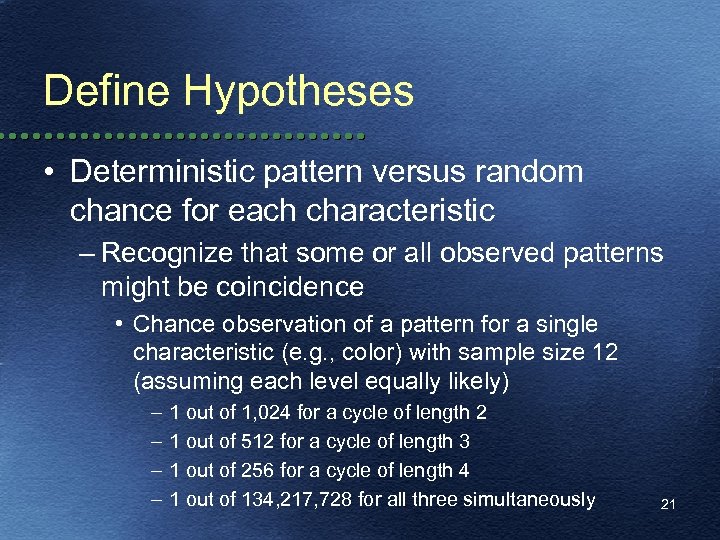 Define Hypotheses

• Deterministic pattern versus random chance for each characteristic

– Recognize that some or all observed patterns might be coincidence

• Chance observation of a pattern for a single characteristic (e.g., color) with sample size 12 (assuming each level equally likely)

– 1 out of 1,024 for a cycle of length 2

– 1 out of 512 for a cycle of length 3

– 1 out of 256 for a cycle of length 4

– 1 out of 134,217,728 for all three simultaneously

21